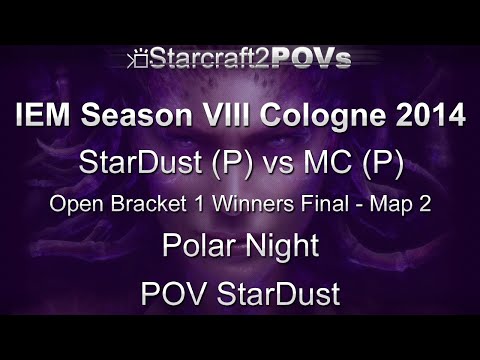 Starcraft2POVs

IEM Season VIII Cologne 2014

StarDust (P) vs MC (P)

Open Bracket 1 Winners Final - Map 2

Polar Night

POV StarDust